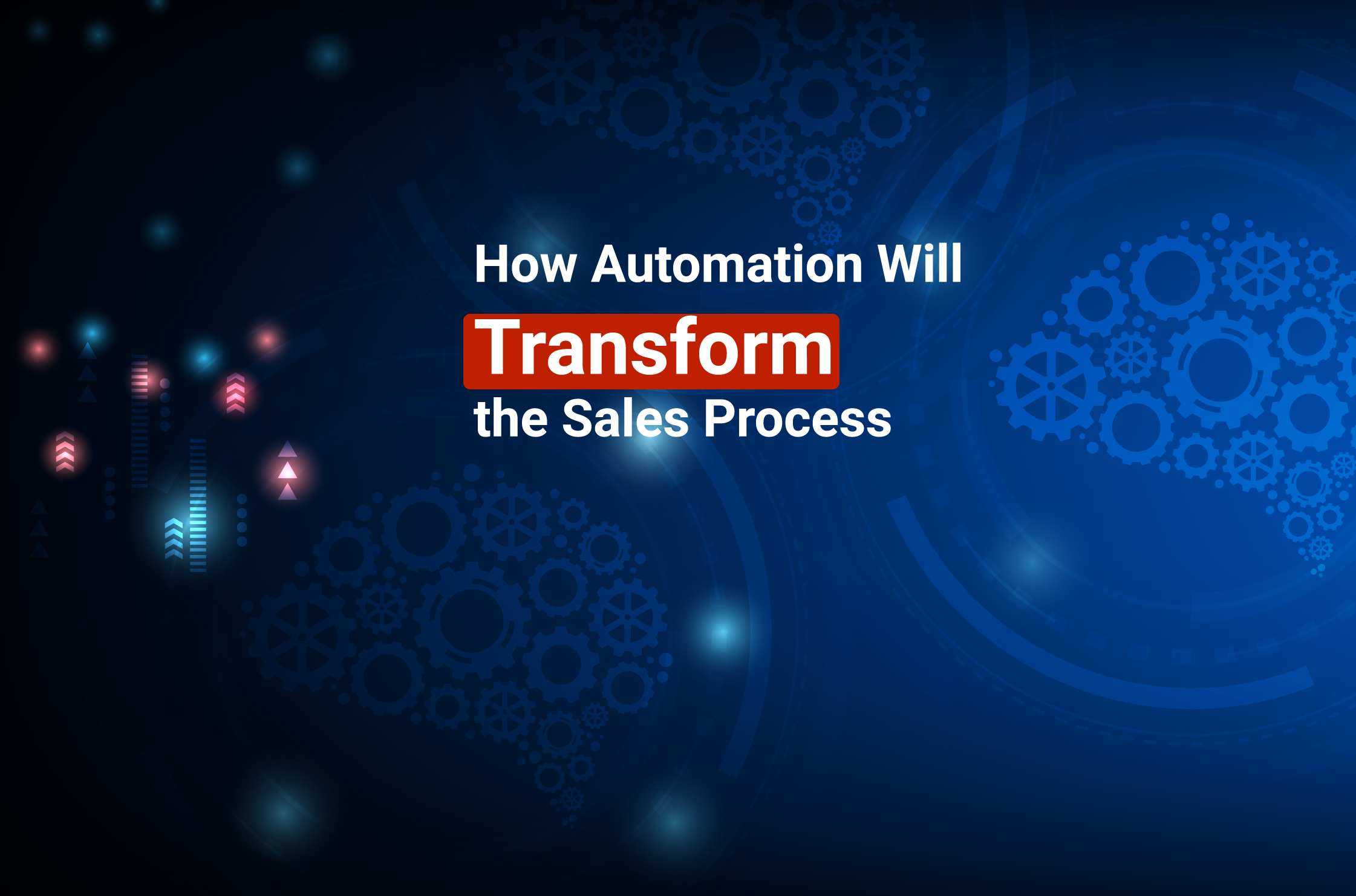 How Automation Will
Transform
the Sales Process